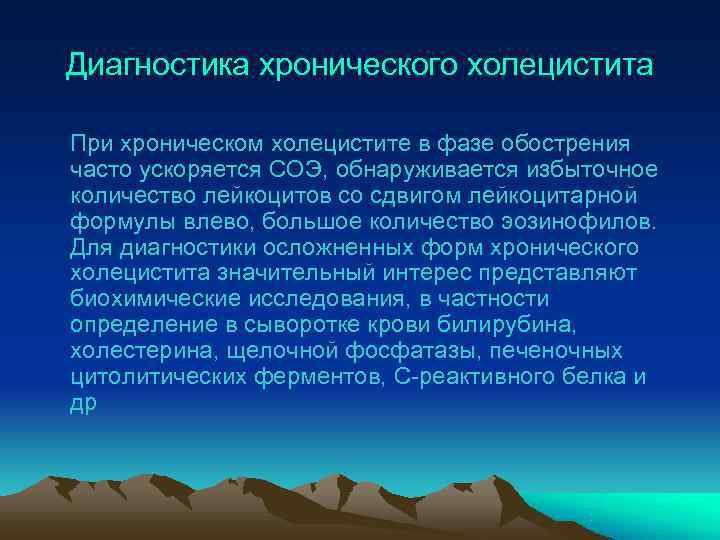 Диагностика хронического холецистита

При хроническом холецистите в фазе обострения часто ускоряется СОЭ, обнаруживается избыточное количество лейкоцитов со сдвигом лейкоцитарной формулы влево, большое количество эозинофилов. Для диагностики осложненных форм хронического холецистита значительный интерес представляют биохимические исследования, в частности определение в сыворотке крови билирубина, холестерина, щелочной фосфатазы, печеночных цитолитических ферментов, С-реактивного белка и др